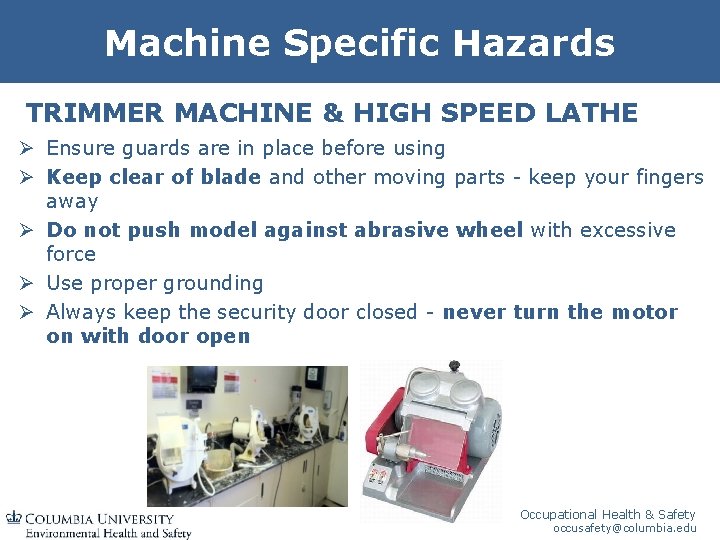 Machine Specific Hazards

TRIMMER MACHINE & HIGH SPEED LATHE

➢ Ensure guards are in place before using
➢ Keep clear of blade and other moving parts - keep your fingers away
➢ Do not push model against abrasive wheel with excessive force
➢ Use proper grounding
➢ Always keep the security door closed - never turn the motor on with door open

COLUMBIA UNIVERSITY
Environmental Health and Safety

Occupational Health & Safety
occusafety@columbia.edu